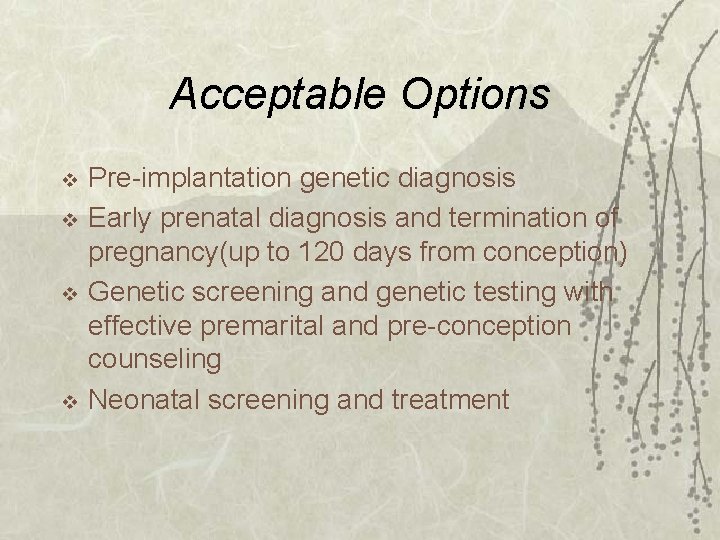 Acceptable Options

❖ Pre-implantation genetic diagnosis
❖ Early prenatal diagnosis and termination of pregnancy(up to 120 days from conception)
❖ Genetic screening and genetic testing with effective premarital and pre-conception counseling
❖ Neonatal screening and treatment